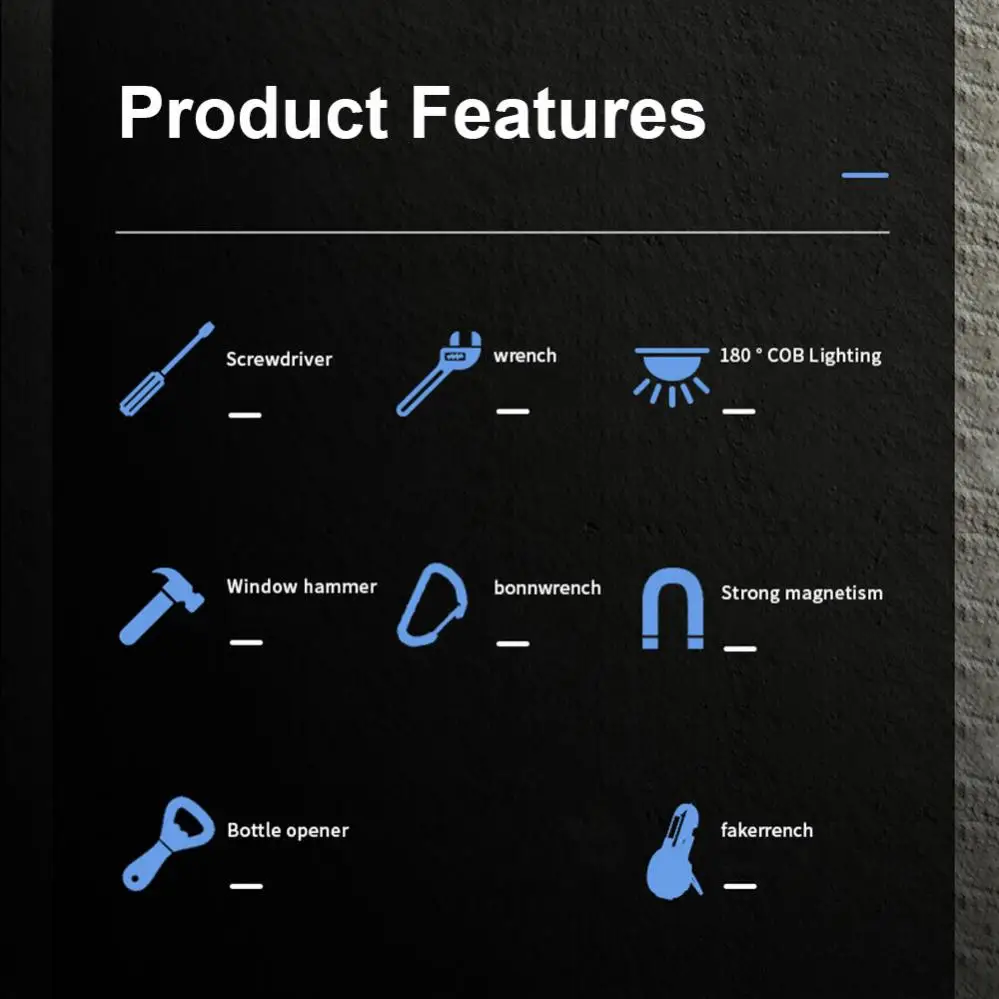 Product Features

Screwdriver

wrench

180 ° COB Lighting

Window hammer

bonnwrench

Strong magnetism

Bottle opener

fakerrench